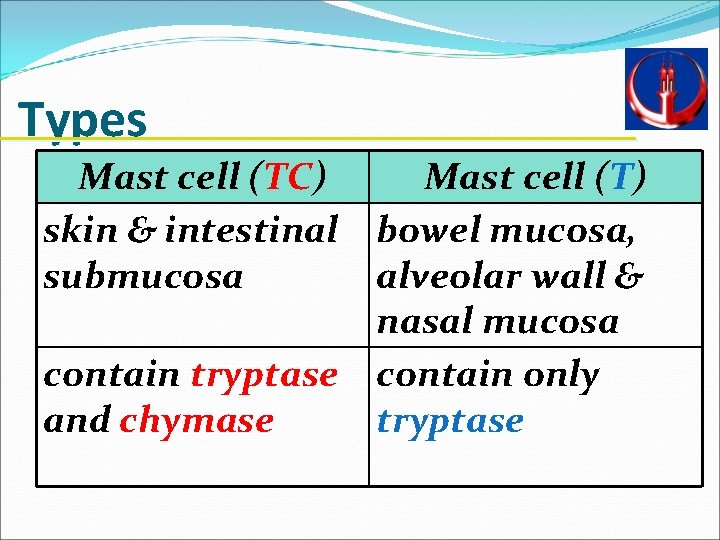 Types

| Mast cell (TC) | Mast cell (T) |
|---|---|
| skin & intestinal submucosa | bowel mucosa, alveolar wall & nasal mucosa |
| contain tryptase and chymase | contain only tryptase |